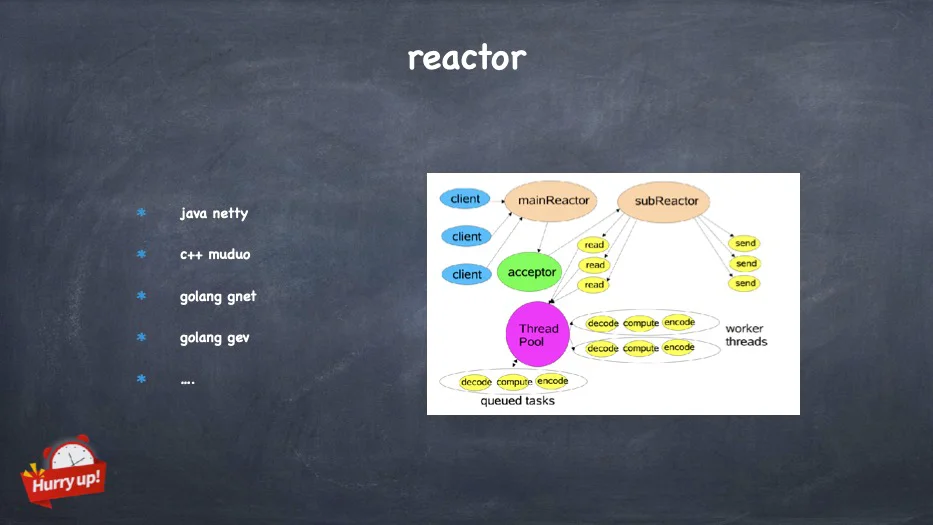 reactor

* java netty
* c++ muduo
* golang gnet
* golang gev
* ....

client
client
client
mainReactor
subReactor
acceptor
read
read
read
send
send
send
Thread Pool
decode compute encode
decode compute encode
worker threads
decode compute encode
queued tasks

Hurry up!